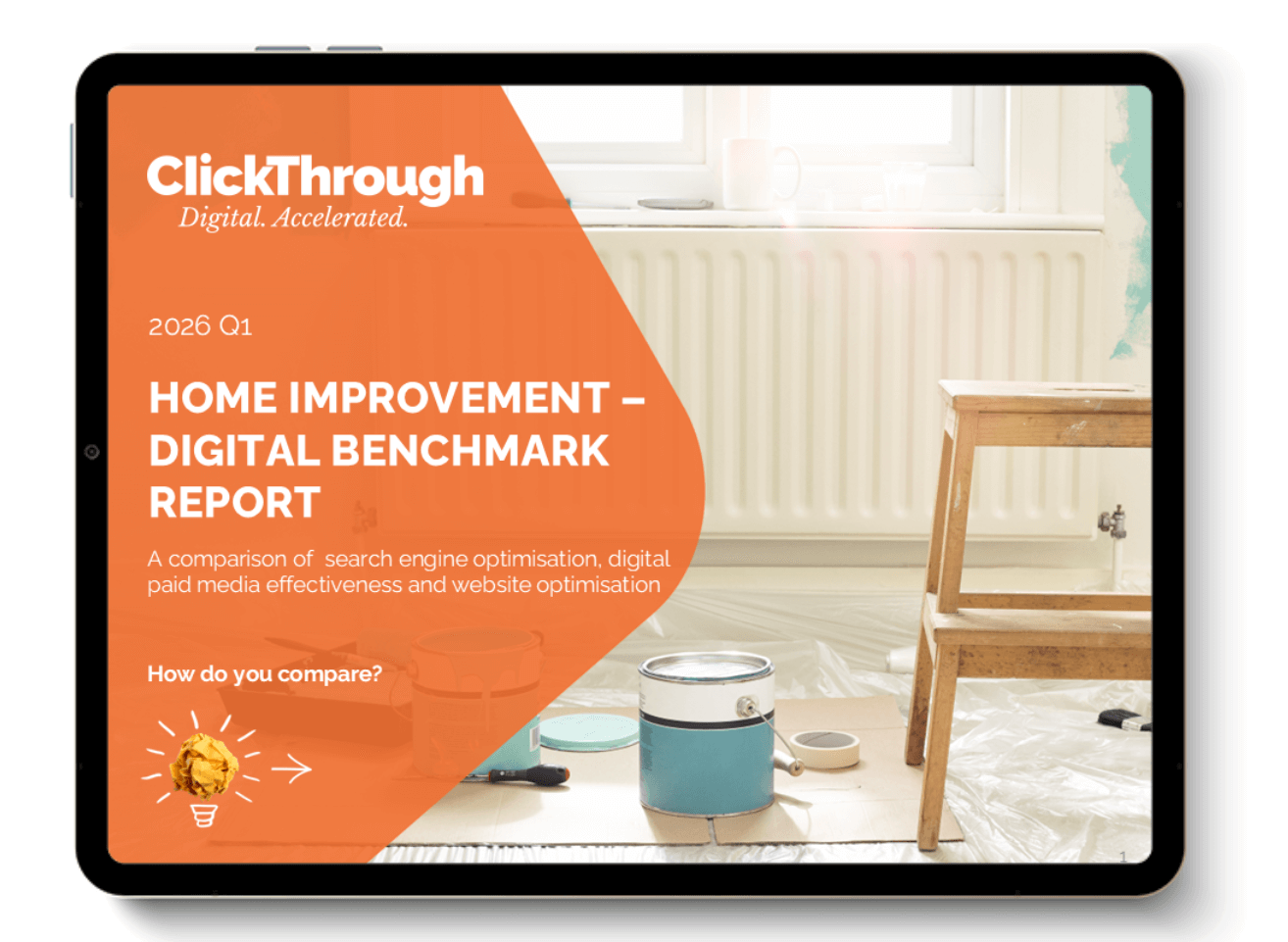 ClickThrough
Digital. Accelerated.

2026 Q1

HOME IMPROVEMENT – DIGITAL BENCHMARK REPORT

A comparison of search engine optimisation, digital paid media effectiveness and website optimisation

How do you compare?

1